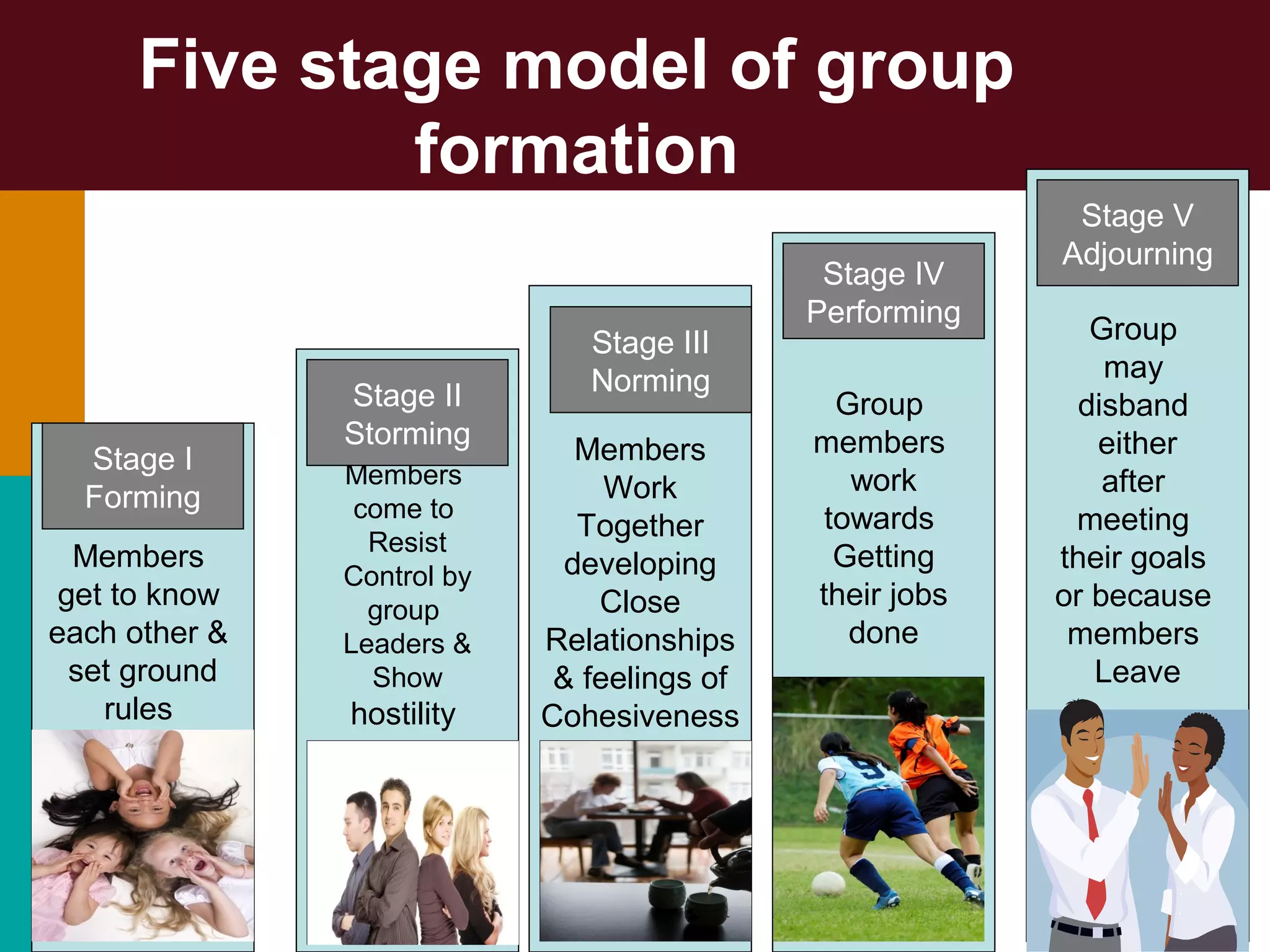 Five stage model of group formation

Stage I Forming

Members get to know each other & set ground rules

Stage II Storming

Members come to Resist Control by group Leaders & Show hostility

Stage III Norming

Members Work Together developing Close Relationships & feelings of Cohesiveness

Stage IV Performing

Group members work towards Getting their jobs done

Stage V Adjourning

Group may disband either after meeting their goals or because members Leave